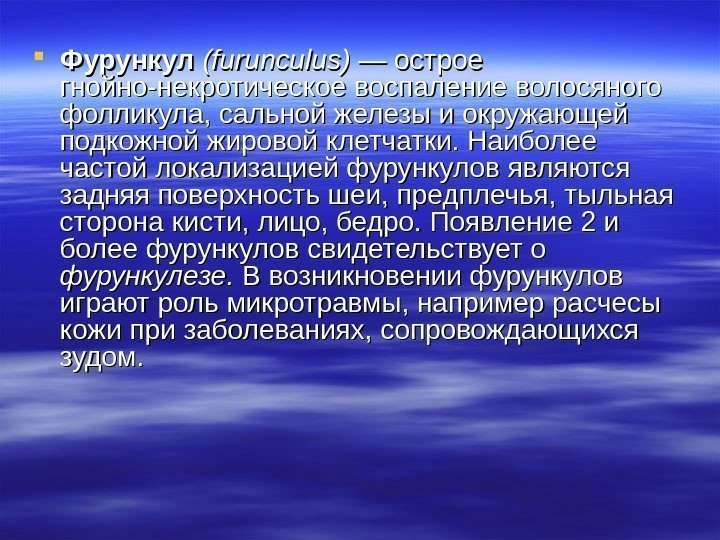 Фурункул (furunculus) — острое гнойно-некротическое воспаление волосяного фолликула, сальной железы и окружающей подкожной жировой клетчатки. Наиболее частой локализацией фурункулов являются задняя поверхность шеи, предплечья, тыльная сторона кисти, лицо, бедро. Появление 2 и более фурункулов свидетельствует о фурункулезе. В возникновении фурункулов играют роль микротравмы, например расчесы кожи при заболеваниях, сопровождающихся зудом.